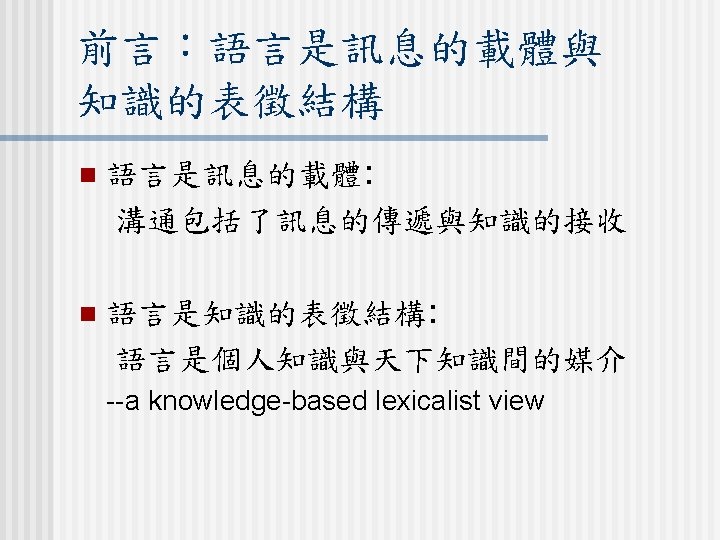 前言：語言是訊息的載體與知識的表徵結構

語言是訊息的載體:
溝通包括了訊息的傳遞與知識的接收

語言是知識的表徵結構:
語言是個人知識與天下知識間的媒介
--a knowledge-based lexicalist view